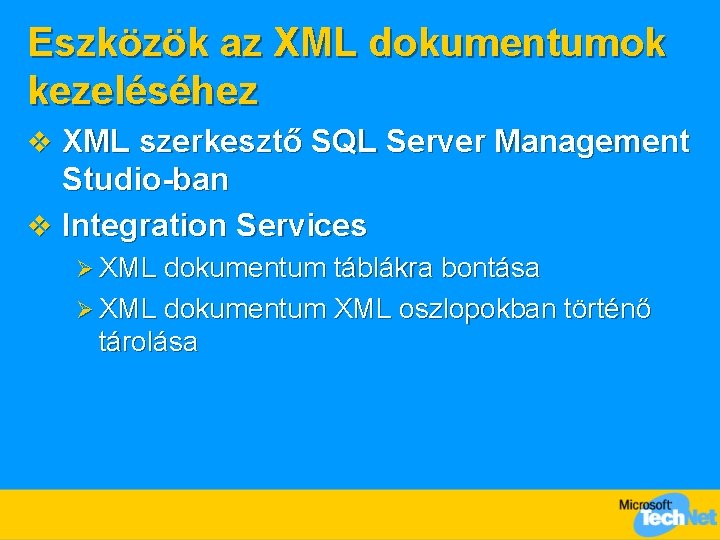 Eszközök az XML dokumentumok kezeléséhez

❖ XML szerkesztő SQL Server Management Studio-ban

❖ Integration Services

➢ XML dokumentum táblákra bontása

➢ XML dokumentum XML oszlopokban történő tárolása

Microsoft TechNet